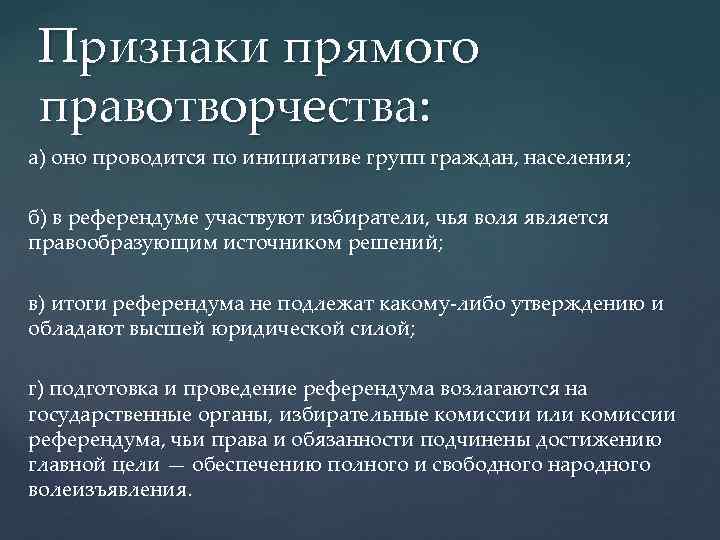 Признаки прямого правотворчества:

а) оно проводится по инициативе групп граждан, населения;

б) в референдуме участвуют избиратели, чья воля является правообразующим источником решений;

в) итоги референдума не подлежат какому-либо утверждению и обладают высшей юридической силой;

г) подготовка и проведение референдума возлагаются на государственные органы, избирательные комиссии или комиссии референдума, чьи права и обязанности подчинены достижению главной цели — обеспечению полного и свободного народного волеизъявления.